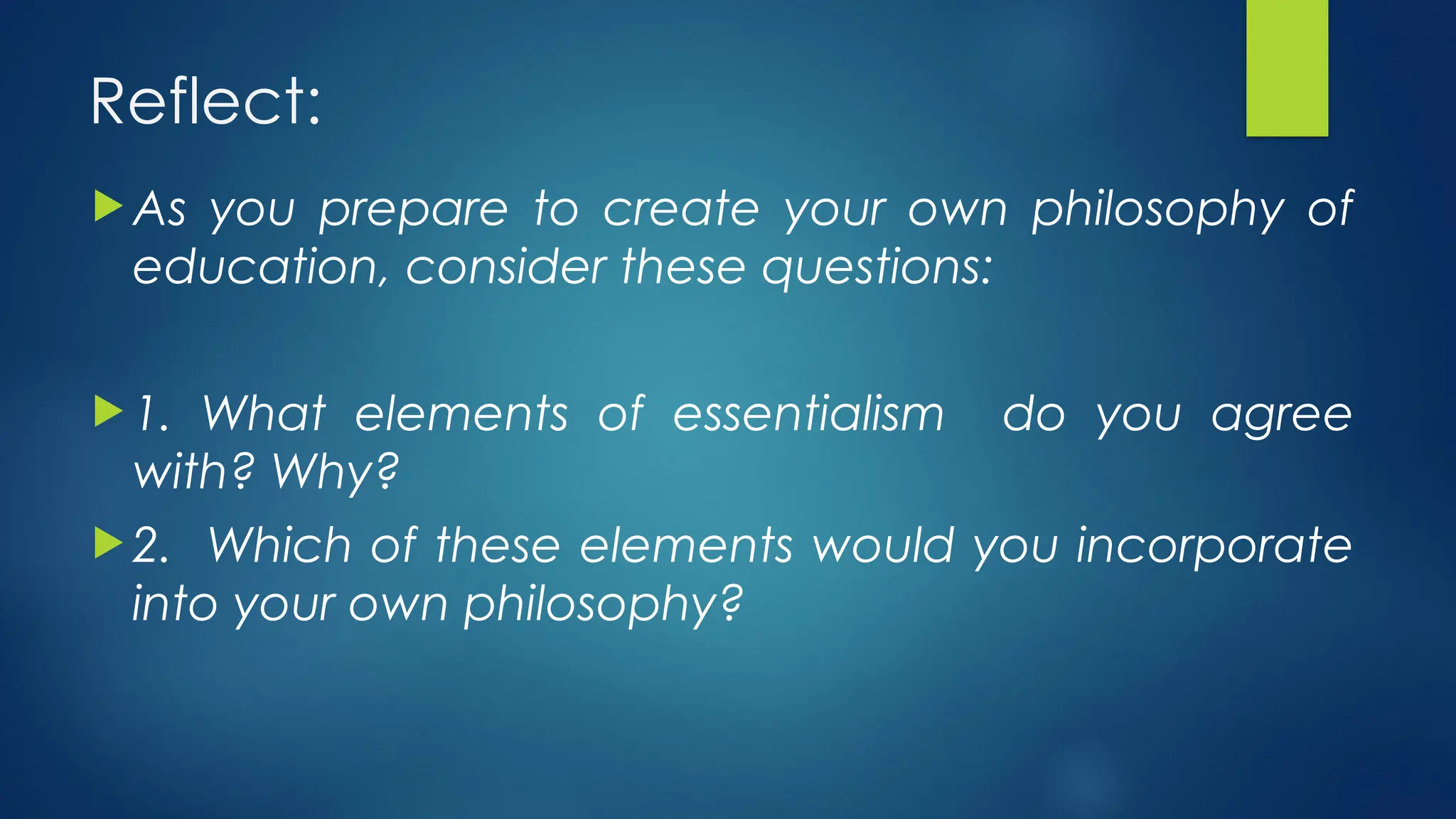 Reflect:

As you prepare to create your own philosophy of education, consider these questions:

1. What elements of essentialism do you agree with? Why?

2. Which of these elements would you incorporate into your own philosophy?